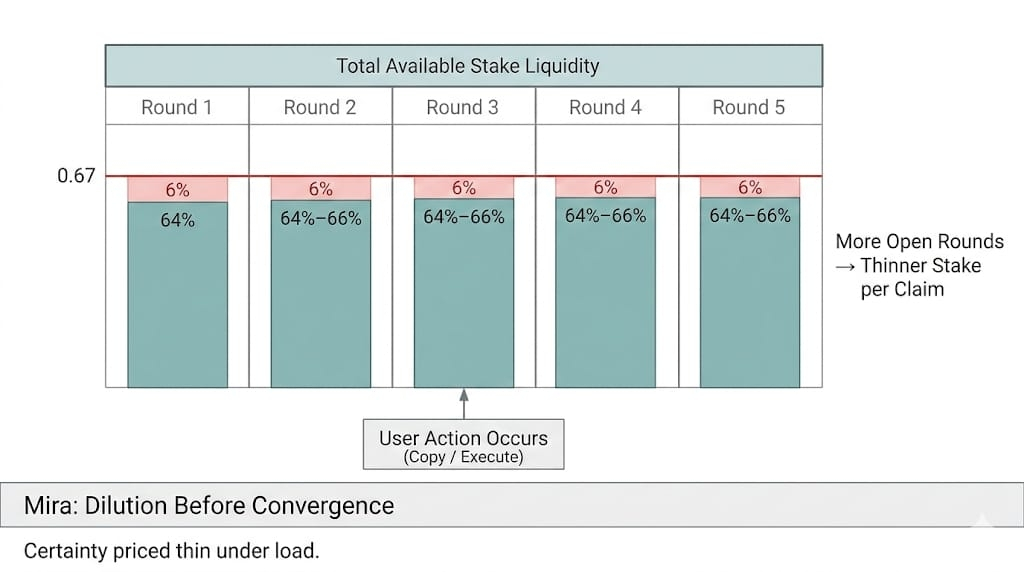 Total Available Stake Liquidity

Round 1
Round 2
Round 3
Round 4
Round 5

0.67

6%
64%

6%
64%–66%

6%
64%–66%

6%
64%–66%

6%
64%–66%

More Open Rounds
→ Thinner Stake per Claim

User Action Occurs
(Copy / Execute)

Mira: Dilution Before Convergence

Certainty priced thin under load.